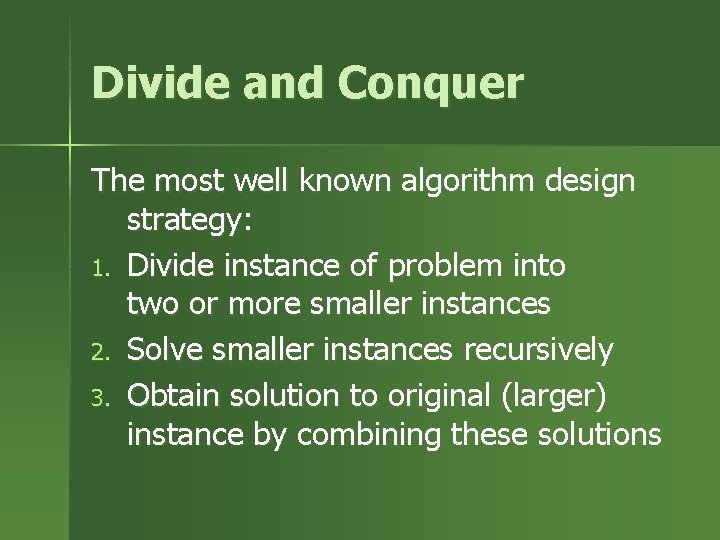 Divide and Conquer

The most well known algorithm design strategy:

1. Divide instance of problem into two or more smaller instances
2. Solve smaller instances recursively
3. Obtain solution to original (larger) instance by combining these solutions